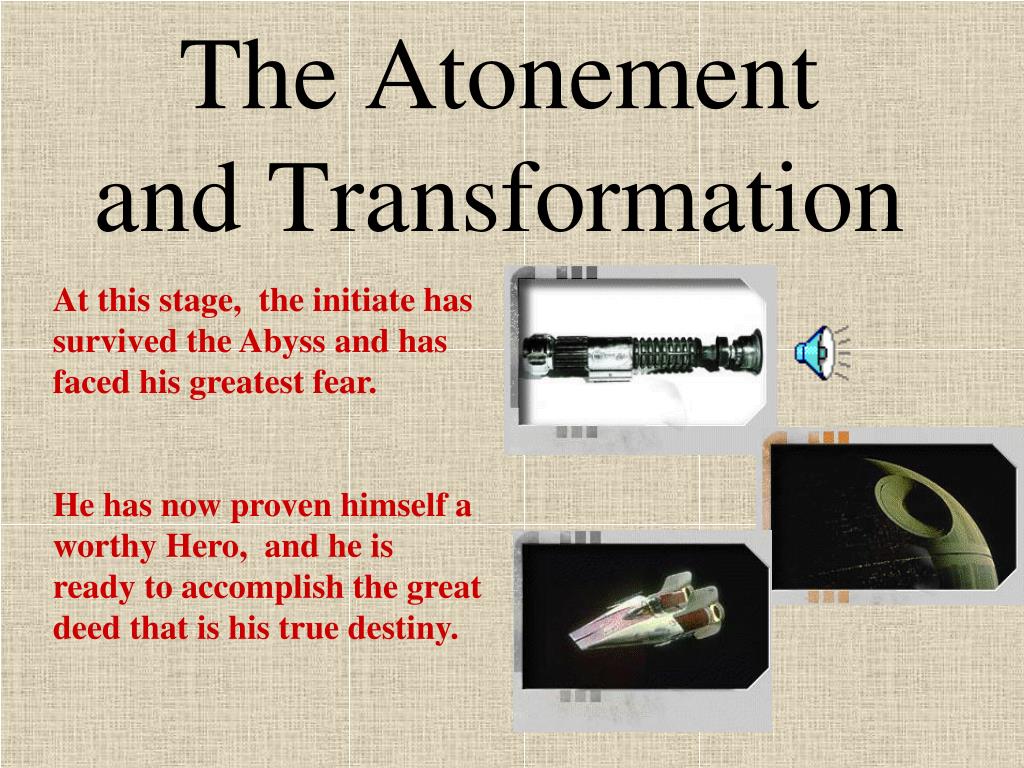 The Atonement and Transformation

At this stage, the initiate has survived the Abyss and has faced his greatest fear.

He has now proven himself a worthy Hero, and he is ready to accomplish the great deed that is his true destiny.